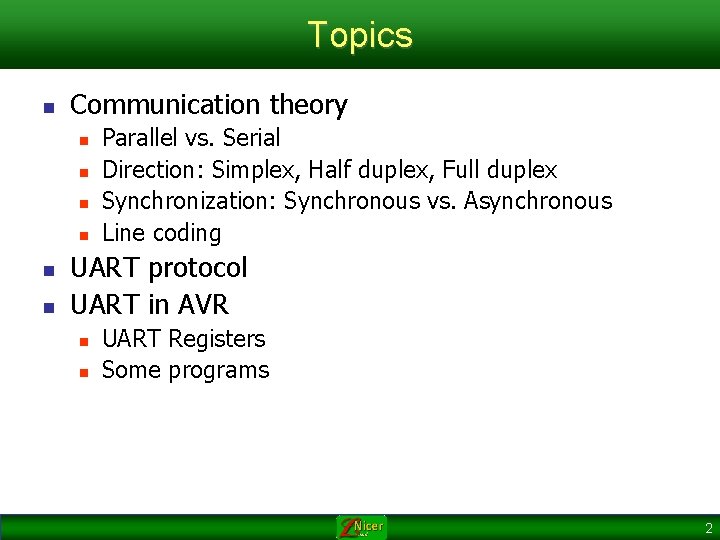 Topics

- Communication theory
  - Parallel vs. Serial
  - Direction: Simplex, Half duplex, Full duplex
  - Synchronization: Synchronous vs. Asynchronous
  - Line coding
- UART protocol
- UART in AVR
  - UART Registers
  - Some programs

Nicer

2